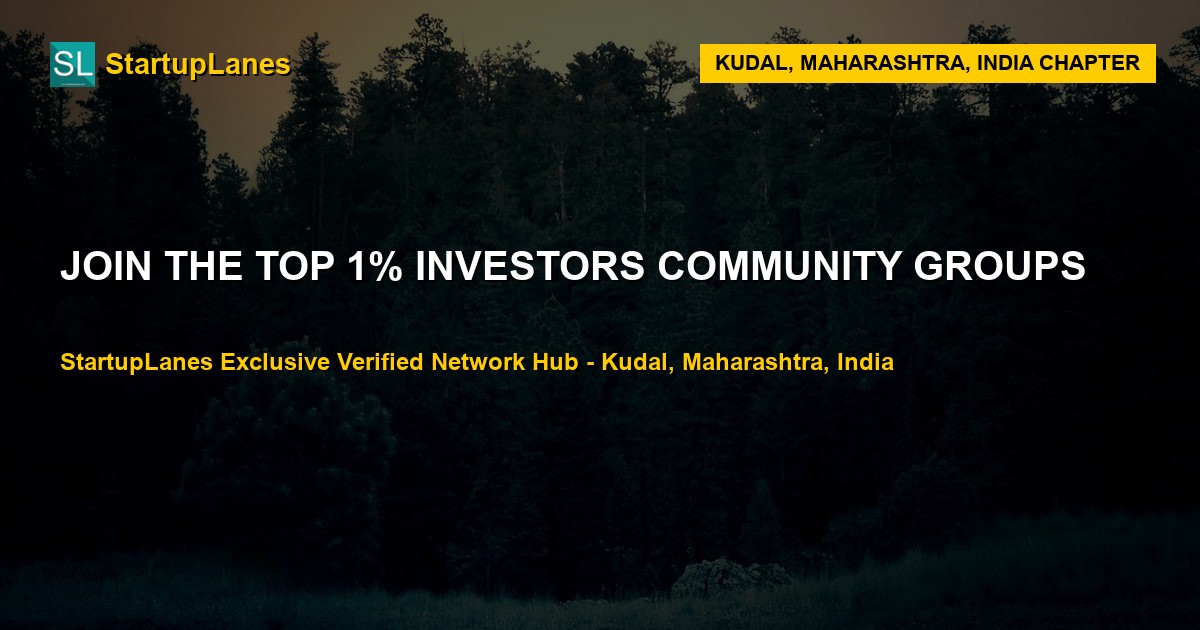 SL StartupLanes

KUDAL, MAHARASHTRA, INDIA CHAPTER

JOIN THE TOP 1% INVESTORS COMMUNITY GROUPS

StartupLanes Exclusive Verified Network Hub - Kudal, Maharashtra, India